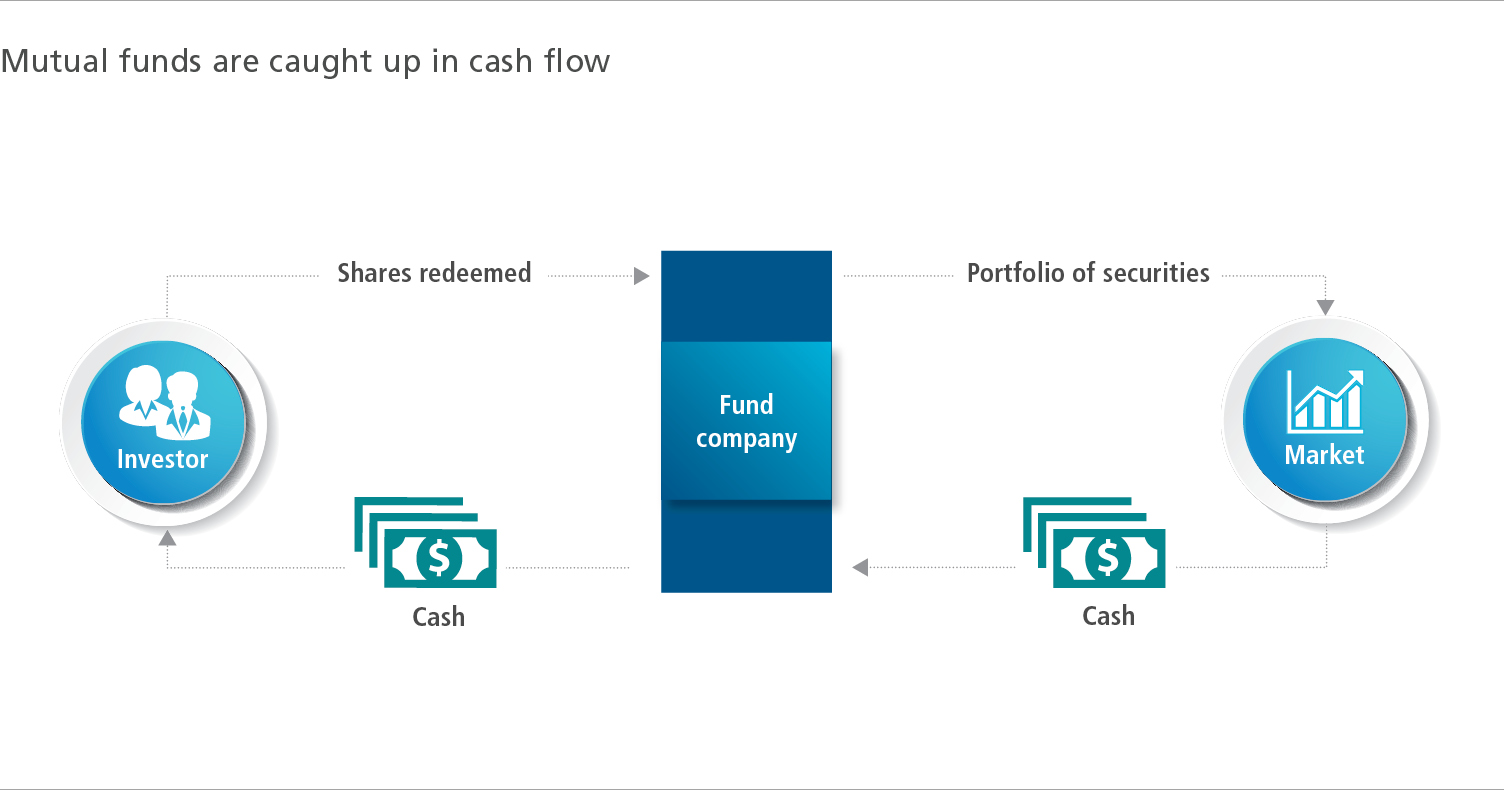 Mutual funds are caught up in cash flow

Shares redeemed

Portfolio of securities

Investor

Fund company

Market

$

Cash

$

Cash